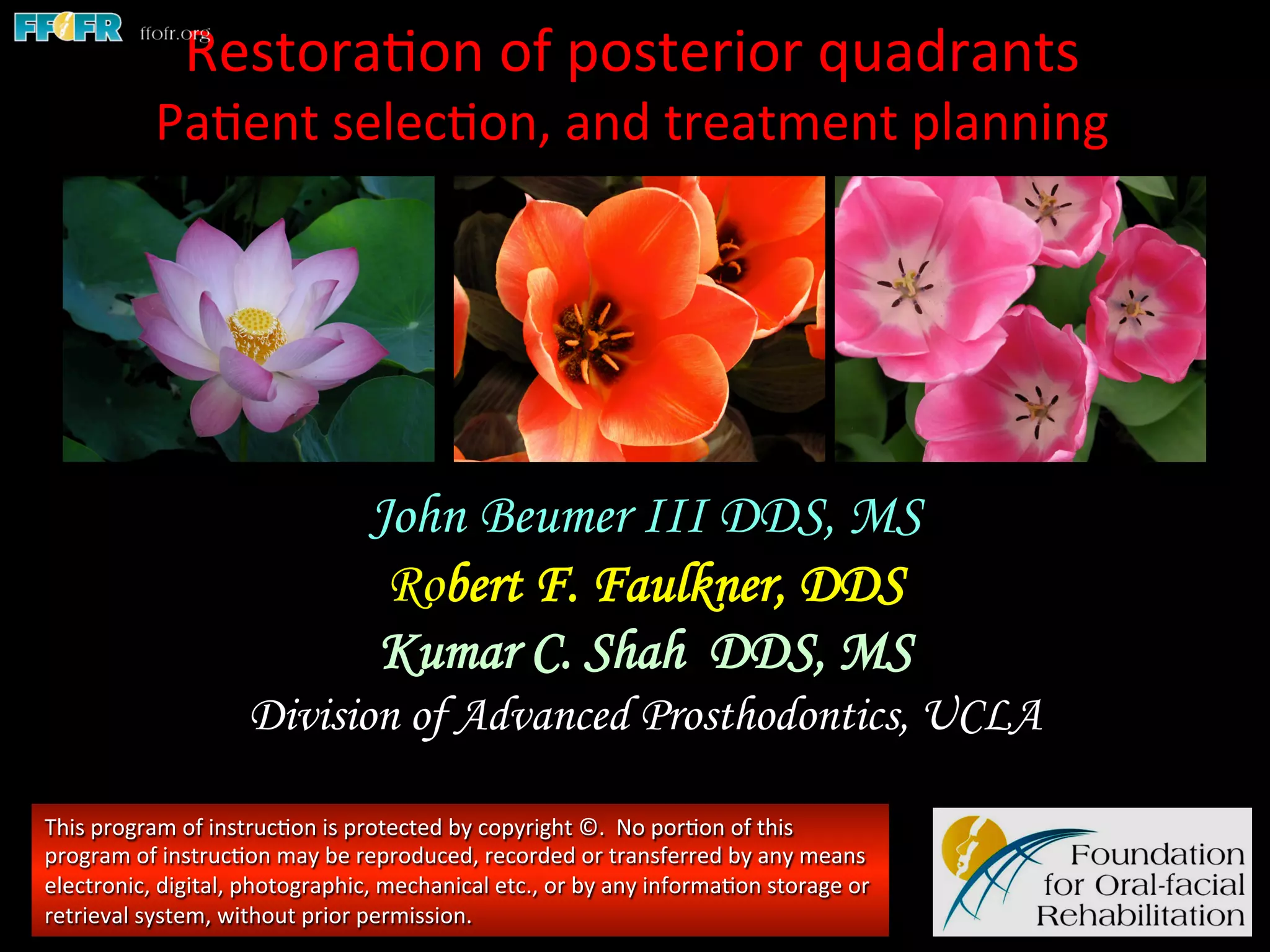 FFOFR ffofr.org

Restoration of posterior quadrants
Patient selection, and treatment planning

John Beumer III DDS, MS
Robert F. Faulkner, DDS
Kumar C. Shah DDS, MS
Division of Advanced Prosthodontics, UCLA

This program of instruction is protected by copyright ©. No portion of this program of instruction may be reproduced, recorded or transferred by any means electronic, digital, photographic, mechanical etc., or by any information storage or retrieval system, without prior permission.

Foundation for Oral-facial Rehabilitation